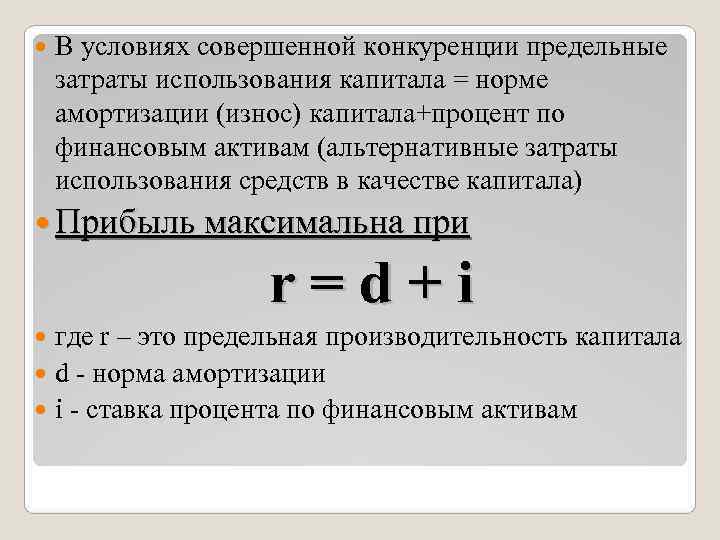 В условиях совершенной конкуренции предельные затраты использования капитала = норме амортизации (износ) капитала+процент по финансовым активам (альтернативные затраты использования средств в качестве капитала)

Прибыль максимальна при

$r = d + i$

где r – это предельная производительность капитала

d - норма амортизации

i - ставка процента по финансовым активам